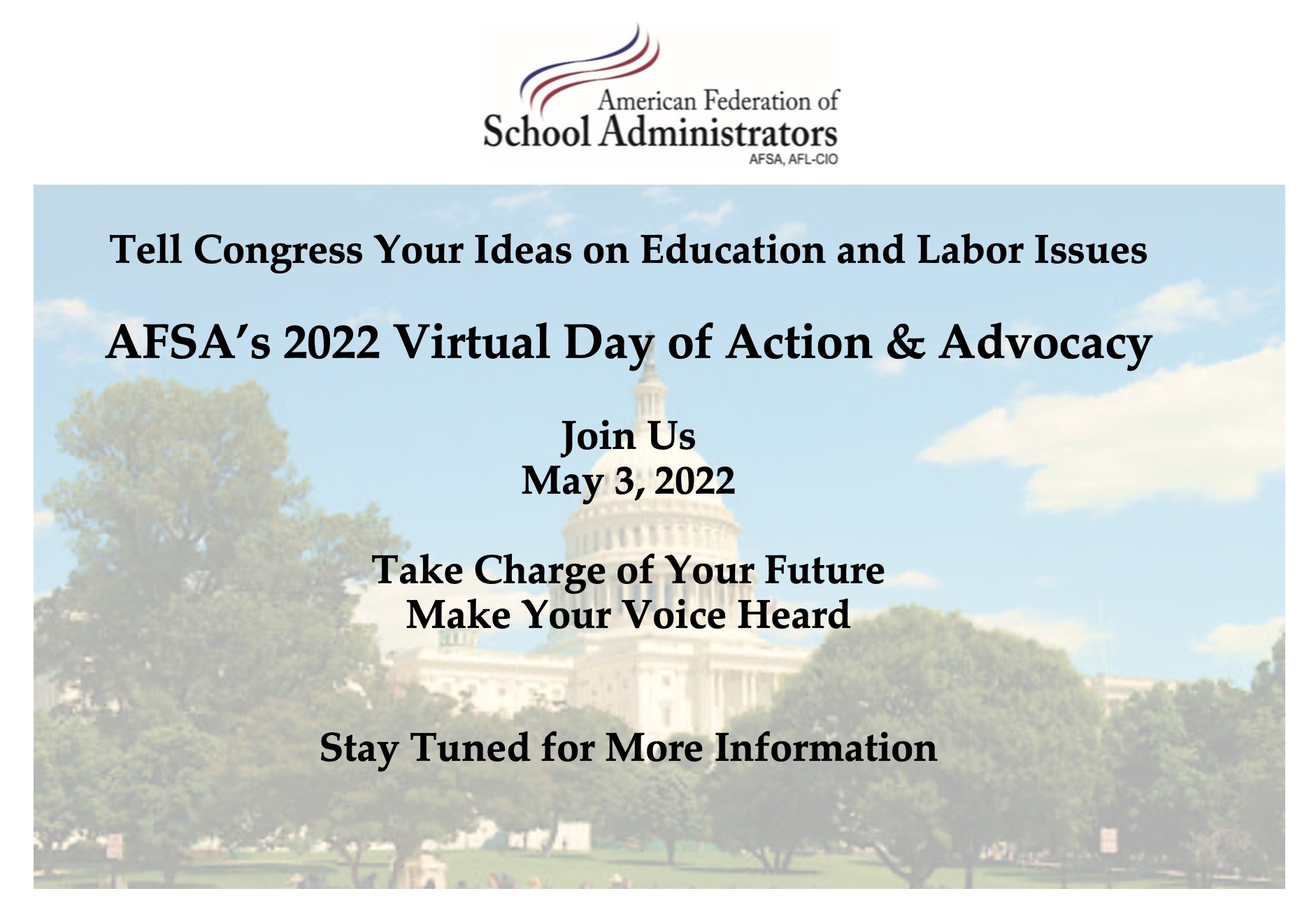 American Federation of
School Administrators
AFSA, AFL-CIO

Tell Congress Your Ideas on Education and Labor Issues

AFSA's 2022 Virtual Day of Action & Advocacy

Join Us
May 3, 2022

Take Charge of Your Future
Make Your Voice Heard

Stay Tuned for More Information